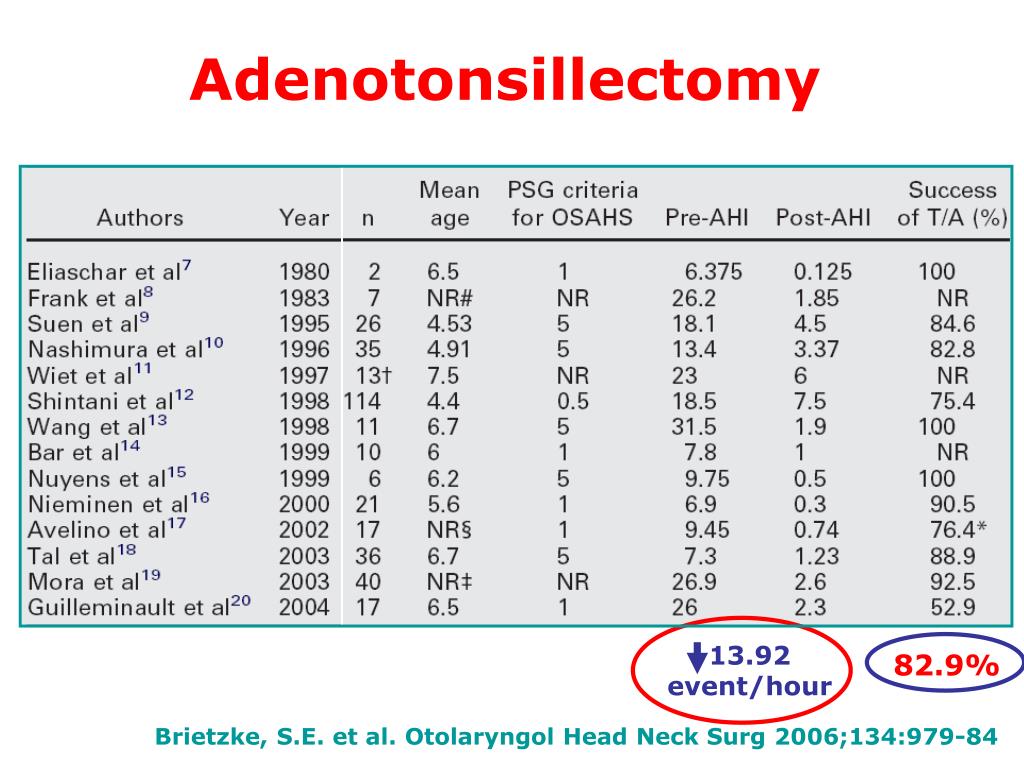 Adenotonsillectomy

| Authors | Year | n | Mean age | PSG criteria for OSAHS | Pre-AHI | Post-AHI | Success of T/A (%) |
|---|---|---|---|---|---|---|---|
| Eliaschar et al$^{7}$ | 1980 | 2 | 6.5 | 1 | 6.375 | 0.125 | 100 |
| Frank et al$^{8}$ | 1983 | 7 | NR# | NR | 26.2 | 1.85 | NR |
| Suen et al$^{9}$ | 1995 | 26 | 4.53 | 5 | 18.1 | 4.5 | 84.6 |
| Nashimura et al$^{10}$ | 1996 | 35 | 4.91 | 5 | 13.4 | 3.37 | 82.8 |
| Wiet et al$^{11}$ | 1997 | 13† | 7.5 | NR | 23 | 6 | NR |
| Shintani et al$^{12}$ | 1998 | 114 | 4.4 | 0.5 | 18.5 | 7.5 | 75.4 |
| Wang et al$^{13}$ | 1998 | 11 | 6.7 | 5 | 31.5 | 1.9 | 100 |
| Bar et al$^{14}$ | 1999 | 10 | 6 | 1 | 7.8 | 1 | NR |
| Nuyens et al$^{15}$ | 1999 | 6 | 6.2 | 5 | 9.75 | 0.5 | 100 |
| Nieminen et al$^{16}$ | 2000 | 21 | 5.6 | 1 | 6.9 | 0.3 | 90.5 |
| Avelino et al$^{17}$ | 2002 | 17 | NR§ | 1 | 9.45 | 0.74 | 76.4* |
| Tal et al$^{18}$ | 2003 | 36 | 6.7 | 5 | 7.3 | 1.23 | 88.9 |
| Mora et al$^{19}$ | 2003 | 40 | NR‡ | NR | 26.9 | 2.6 | 92.5 |
| Guilleminault et al$^{20}$ | 2004 | 17 | 6.5 | 1 | 26 | 2.3 | 52.9 |

13.92 event/hour

82.9%

Brietzke, S.E. et al. Otolaryngol Head Neck Surg 2006;134:979-84